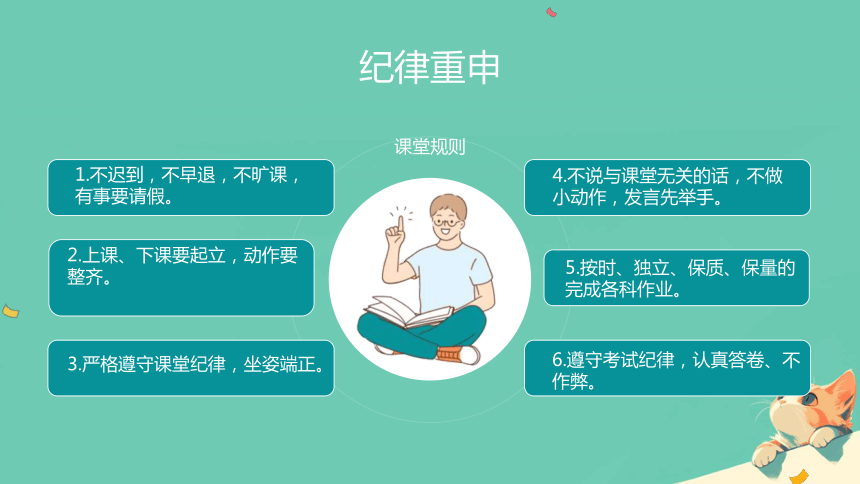 纪律重申

课堂规则

1.不迟到，不早退，不旷课，有事要请假。

2.上课、下课要起立，动作要整齐。

3.严格遵守课堂纪律，坐姿端正。

4.不说与课堂无关的话，不做小动作，发言先举手。

5.按时、独立、保质、保量的完成各科作业。

6.遵守考试纪律，认真答卷、不作弊。